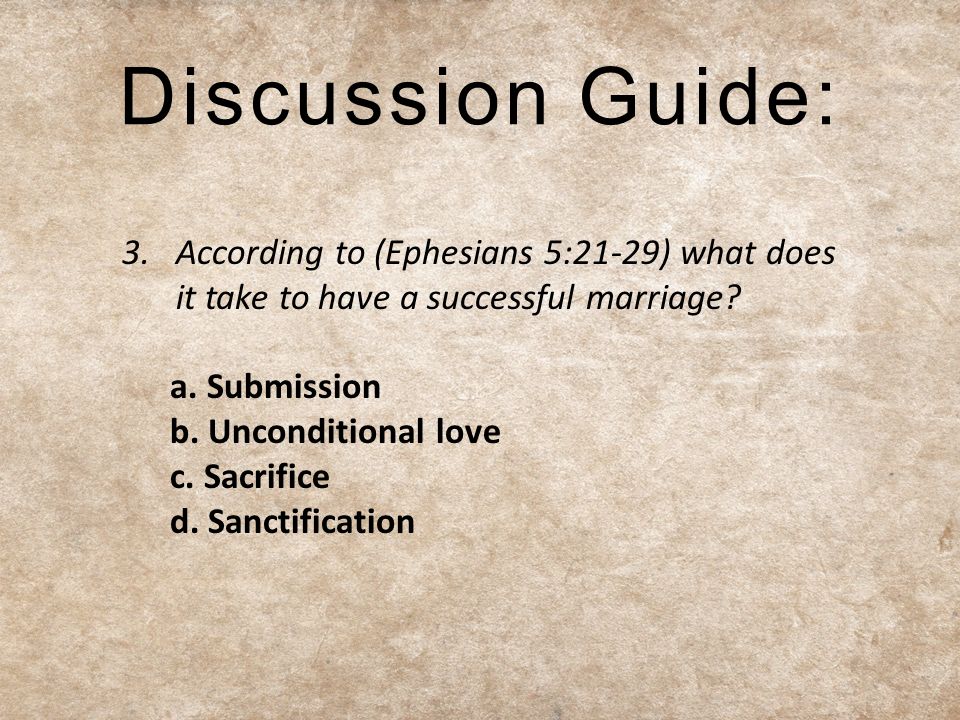 Discussion Guide:

3. According to (Ephesians 5:21-29) what does it take to have a successful marriage?

a. Submission
b. Unconditional love
c. Sacrifice
d. Sanctification